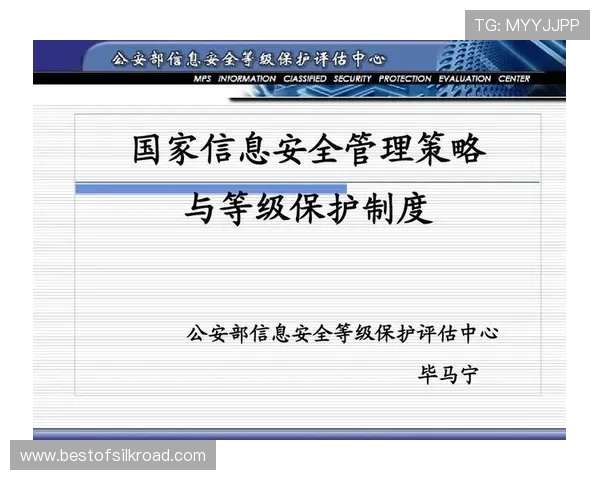 TG: MYYJJPP

公安部信息安全等级保护评估中心
MPS INFORMATION CLASSIFIED SECURITY PROTECTION EVALUATION CENTER

国家信息安全管理策略
与等级保护制度

公安部信息安全等级保护评估中心
毕马宁

www.bestofsilkroad.com